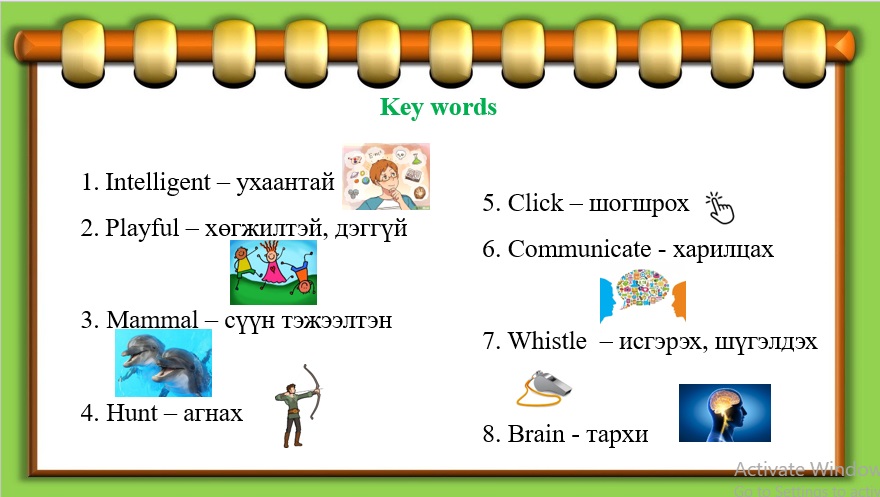 Key words

1. Intelligent – ухаантай

2. Playful – хөгжилтэй, дэггүй

3. Mammal – сүүн тэжээлтэн

4. Hunt – агнах

5. Click – шогшрох

6. Communicate - харилцах

7. Whistle – исгэрэх, шүгэлдэх

8. Brain - тархи

Activate Window
Go to Settings to activ